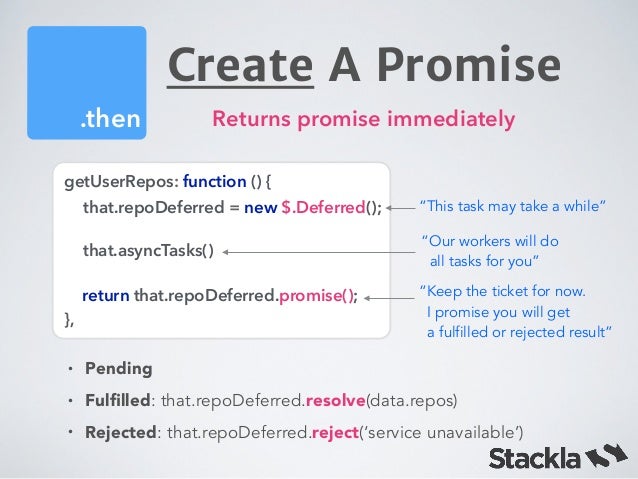 .then

Create A Promise

Returns promise immediately

getUserRepos: function () {
that.repoDeferred = new $.Deferred();

that.asyncTasks()

return that.repoDeferred.promise();
},

“This task may take a while”

“Our workers will do all tasks for you”

“Keep the ticket for now. I promise you will get a fulfilled or rejected result”

• Pending
• Fulfilled: that.repoDeferred.resolve(data.repos)
• Rejected: that.repoDeferred.reject(‘service unavailable’)

Stackla